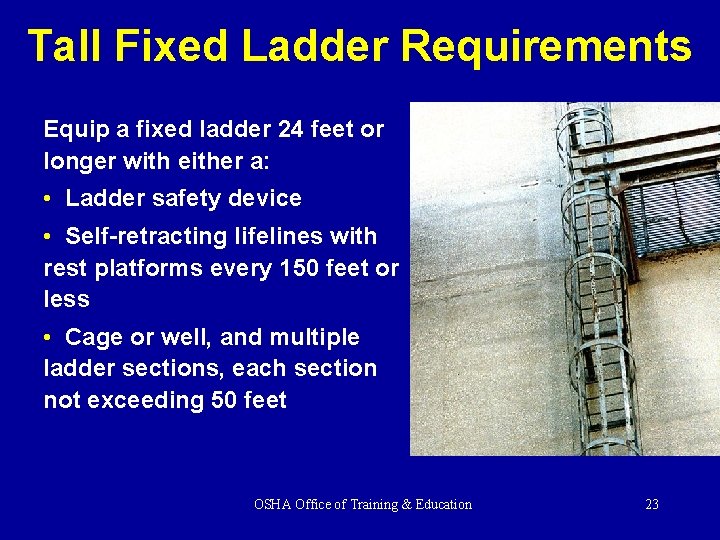 Tall Fixed Ladder Requirements

Equip a fixed ladder 24 feet or longer with either a:

• Ladder safety device

• Self-retracting lifelines with rest platforms every 150 feet or less

• Cage or well, and multiple ladder sections, each section not exceeding 50 feet

OSHA Office of Training & Education

23